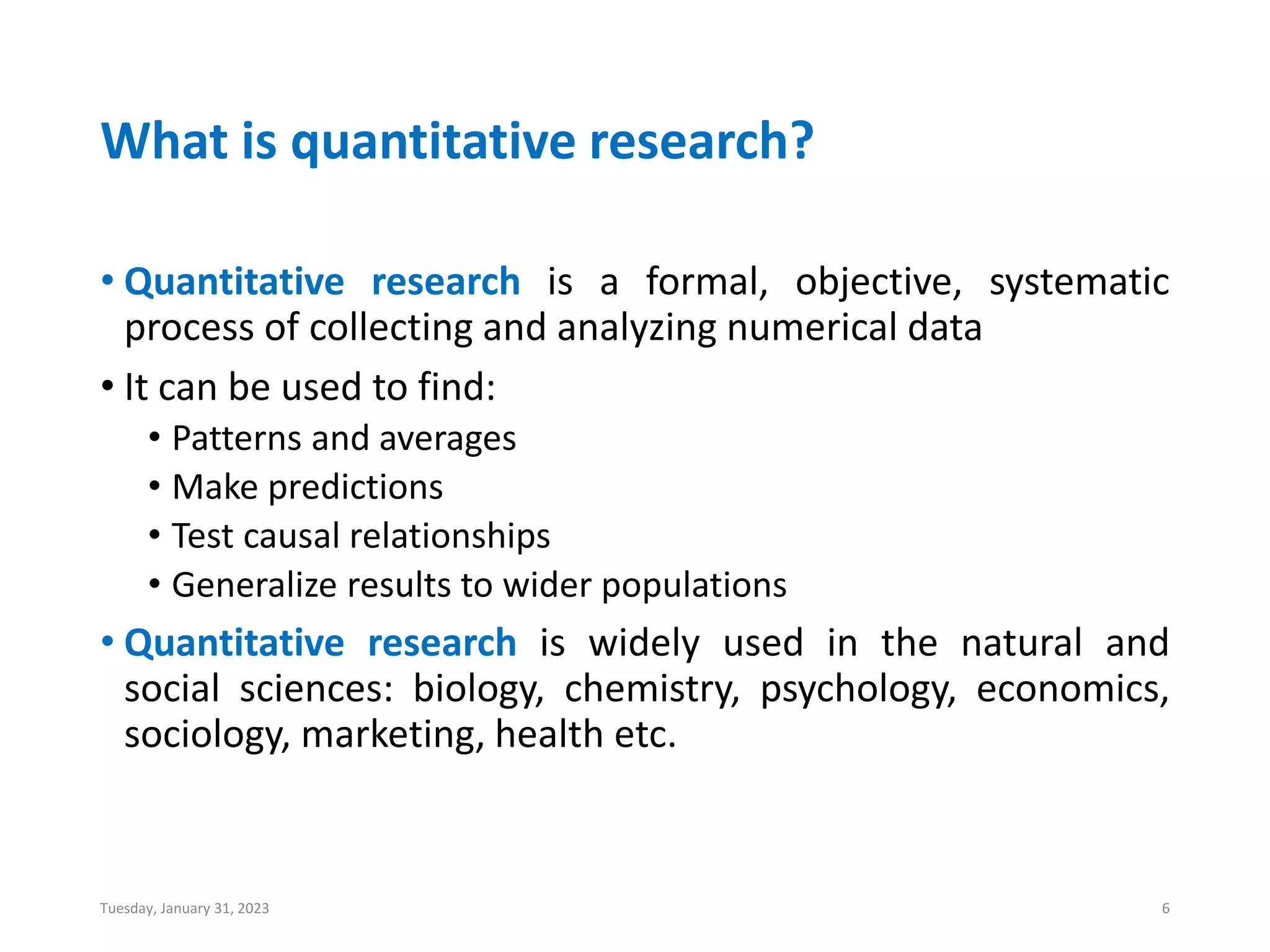 What is quantitative research?

• Quantitative research is a formal, objective, systematic process of collecting and analyzing numerical data

• It can be used to find:
  • Patterns and averages
  • Make predictions
  • Test causal relationships
  • Generalize results to wider populations

• Quantitative research is widely used in the natural and social sciences: biology, chemistry, psychology, economics, sociology, marketing, health etc.

Tuesday, January 31, 2023

6